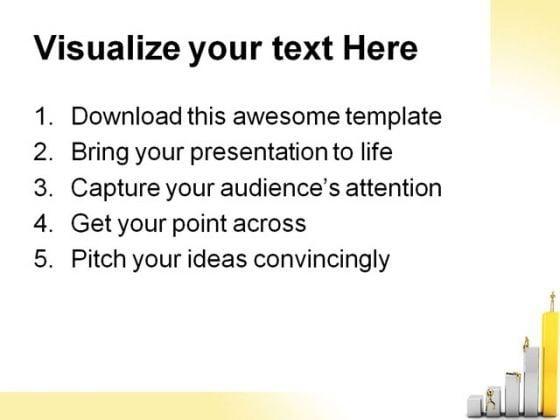 Visualize your text Here

1. Download this awesome template
2. Bring your presentation to life
3. Capture your audience's attention
4. Get your point across
5. Pitch your ideas convincingly